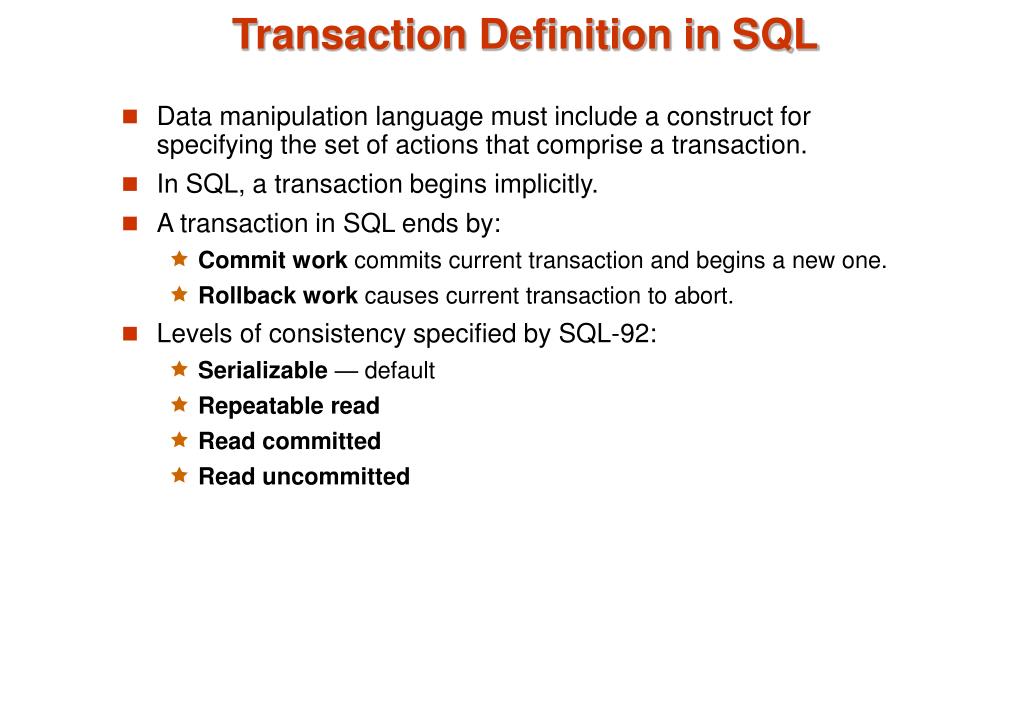 Transaction Definition in SQL

Data manipulation language must include a construct for specifying the set of actions that comprise a transaction.

In SQL, a transaction begins implicitly.

A transaction in SQL ends by:

Commit work commits current transaction and begins a new one.

Rollback work causes current transaction to abort.

Levels of consistency specified by SQL-92:

Serializable — default

Repeatable read

Read committed

Read uncommitted